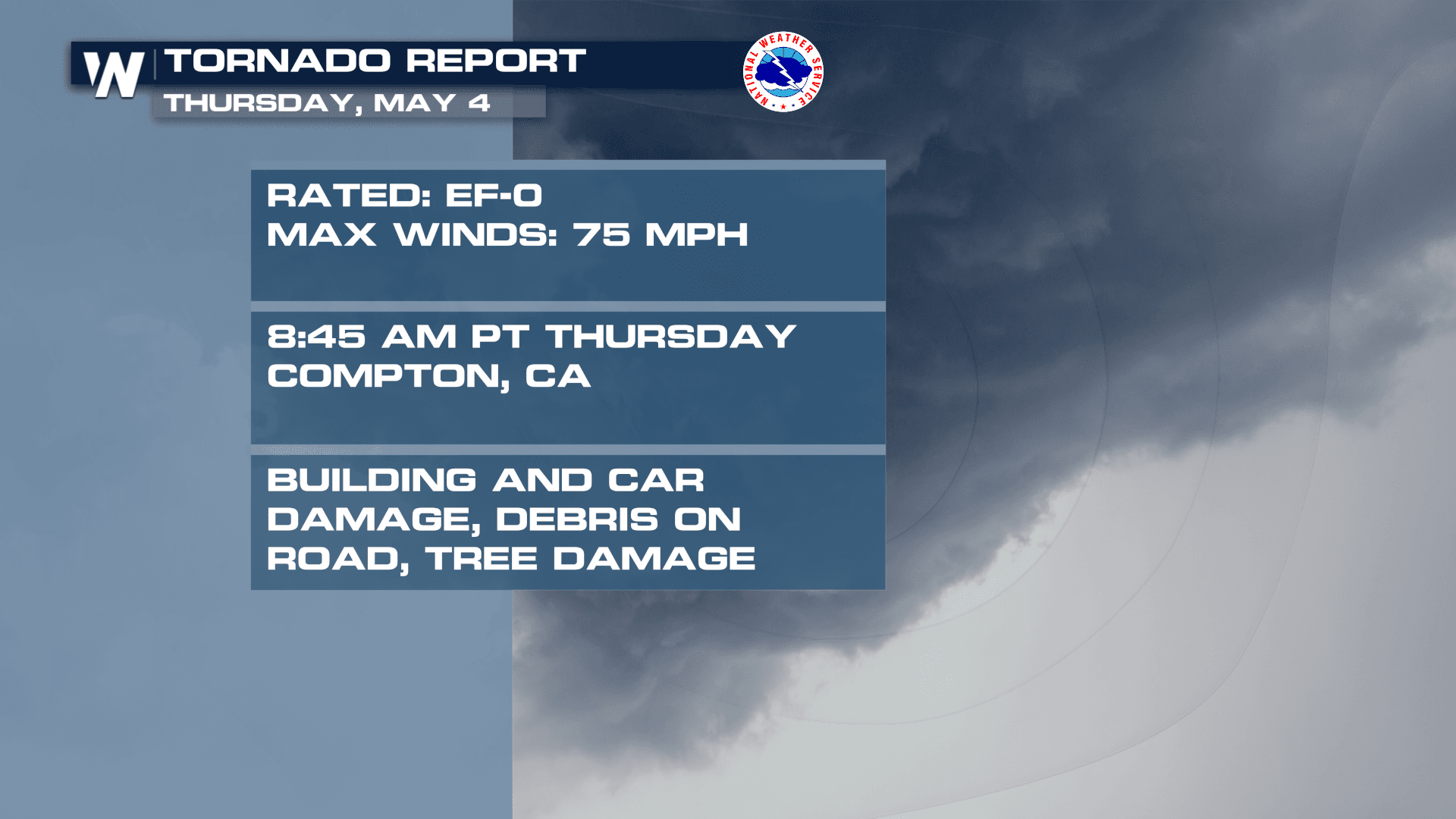 W

TORNADO REPORT

THURSDAY, MAY 4

NATIONAL WEATHER SERVICE

RATED: EF-0
MAX WINDS: 75 MPH

8:45 AM PT THURSDAY
COMPTON, CA

BUILDING AND CAR DAMAGE, DEBRIS ON ROAD, TREE DAMAGE